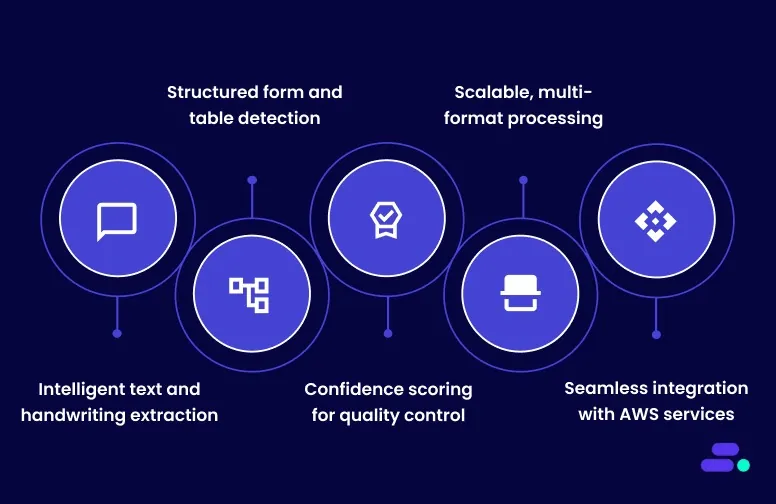 Structured form and table detection

Scalable, multi-format processing

Intelligent text and handwriting extraction

Confidence scoring for quality control

Seamless integration with AWS services